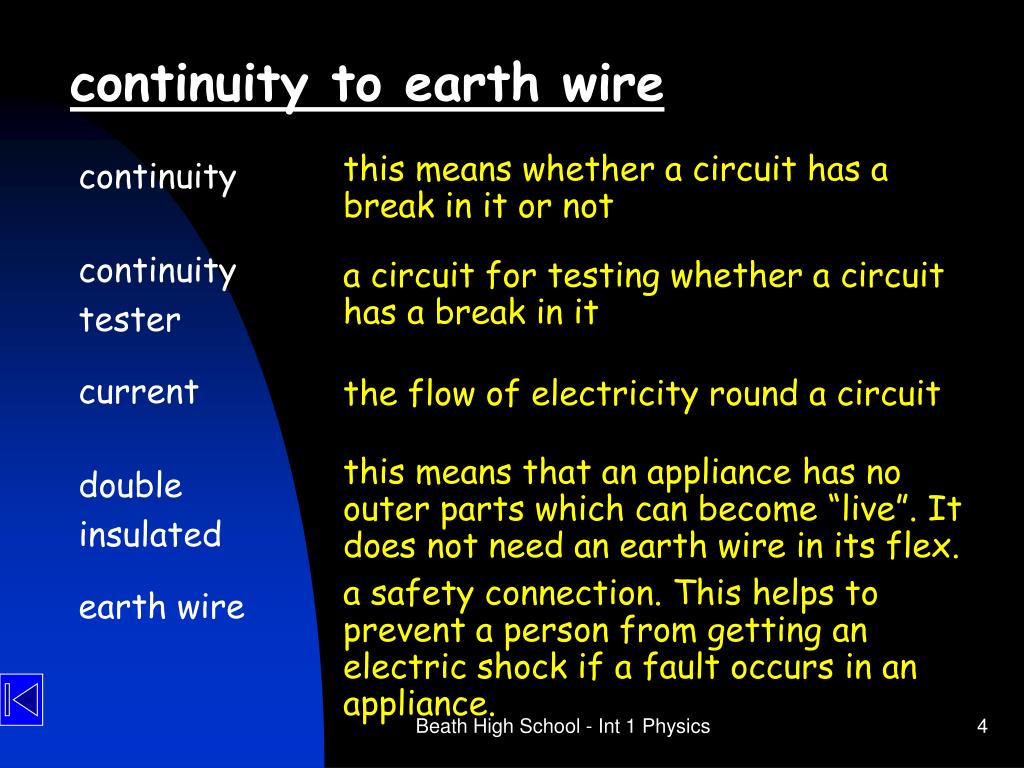 continuity to earth wire

| | |
|---|---|
| continuity | this means whether a circuit has a break in it or not |
| continuity tester | a circuit for testing whether a circuit has a break in it |
| current | the flow of electricity round a circuit |
| double insulated | this means that an appliance has no outer parts which can become “live”. It does not need an earth wire in its flex. |
| earth wire | a safety connection. This helps to prevent a person from getting an electric shock if a fault occurs in an appliance. |

Beath High School - Int 1 Physics

4